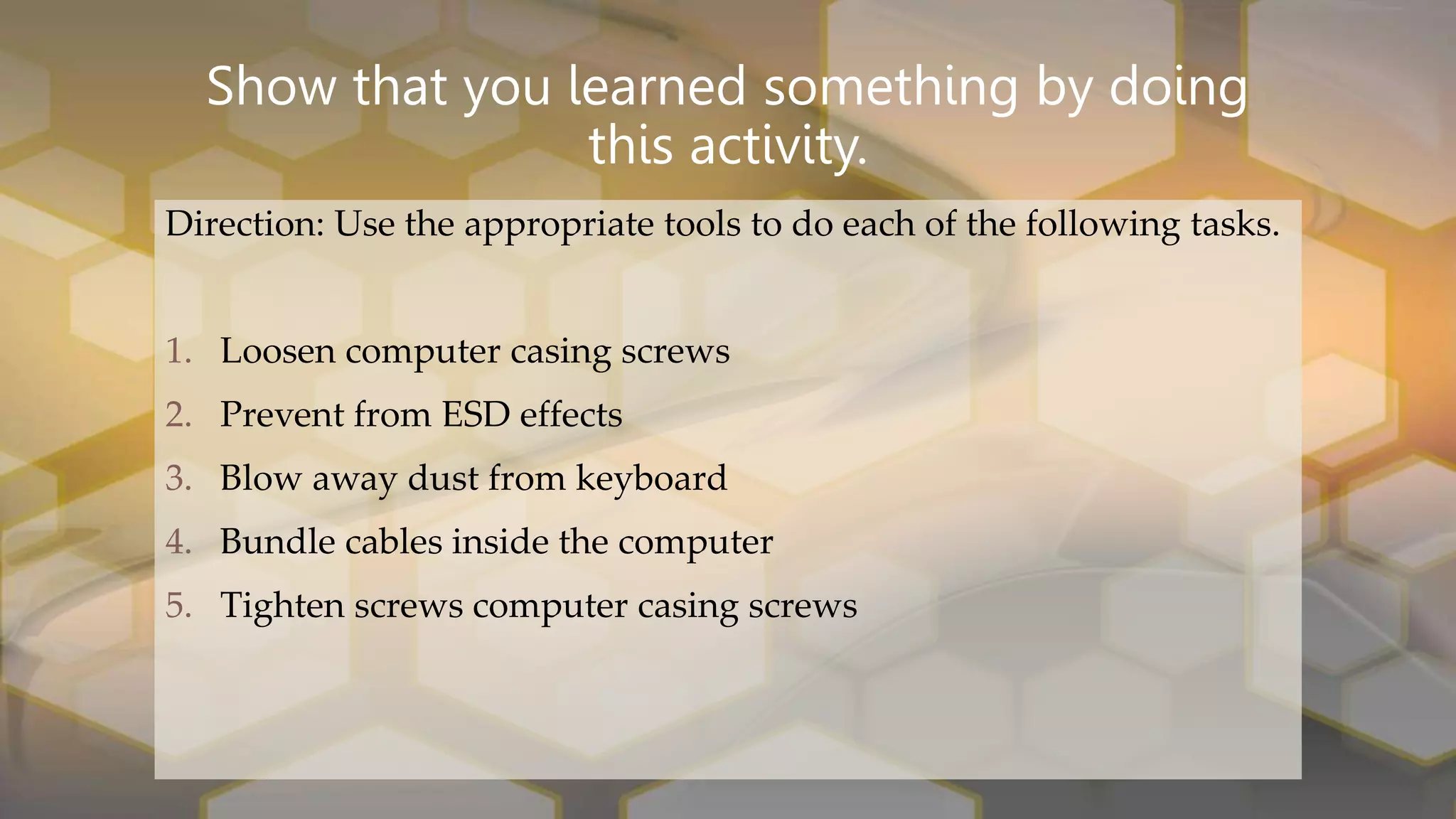 Show that you learned something by doing this activity.

Direction: Use the appropriate tools to do each of the following tasks.

1. Loosen computer casing screws
2. Prevent from ESD effects
3. Blow away dust from keyboard
4. Bundle cables inside the computer
5. Tighten screws computer casing screws